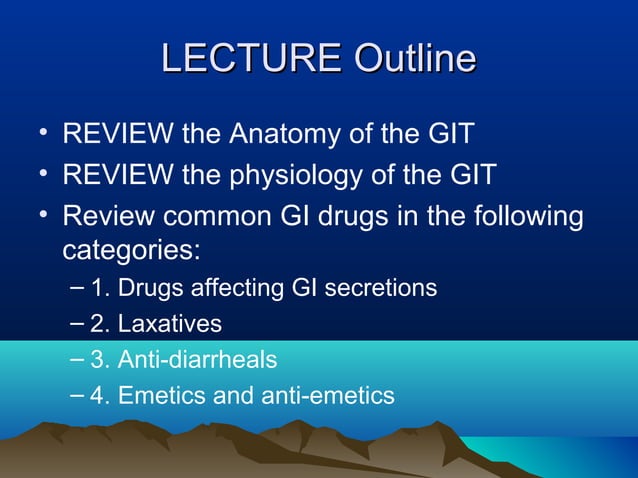 LECTURE Outline

• REVIEW the Anatomy of the GIT
• REVIEW the physiology of the GIT
• Review common GI drugs in the following categories:
– 1. Drugs affecting GI secretions
– 2. Laxatives
– 3. Anti-diarrheals
– 4. Emetics and anti-emetics